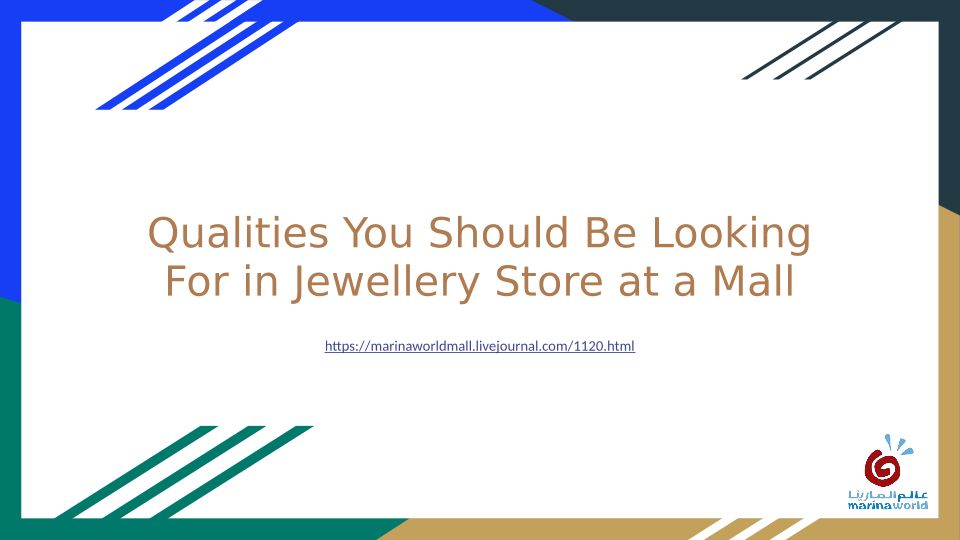 Qualities You Should Be Looking For in Jewellery Store at a Mall

https://marinaworldmall.livejournal.com/1120.html

عالم المارينا
marinaworld